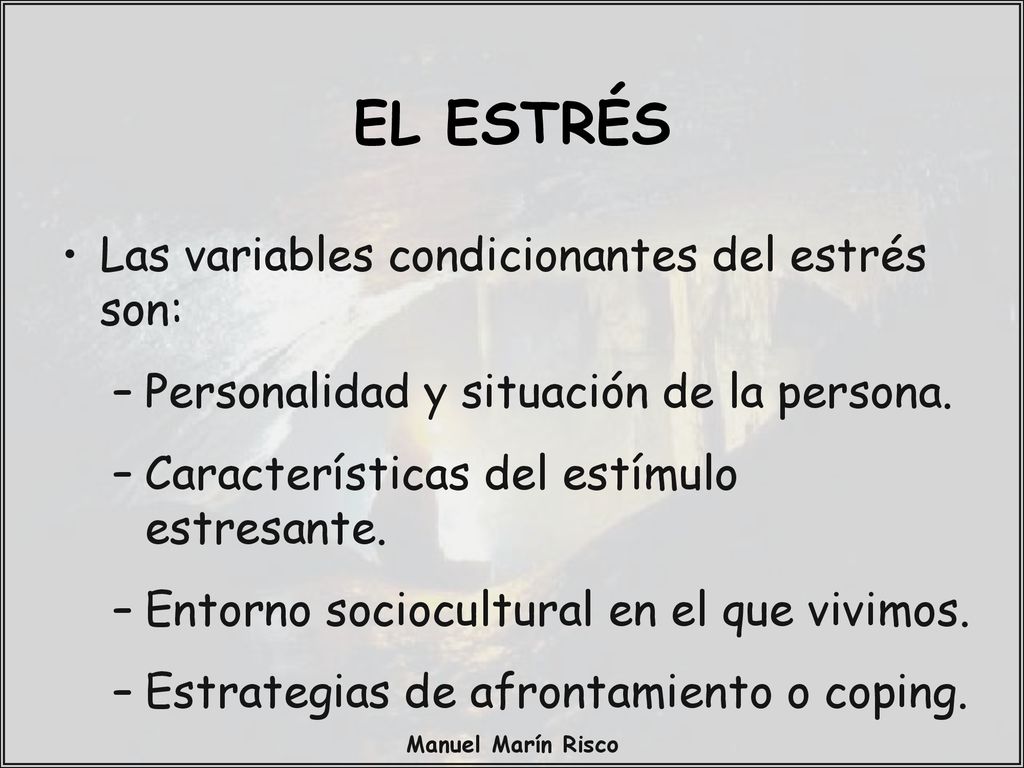 EL ESTRÉS

• Las variables condicionantes del estrés son:

– Personalidad y situación de la persona.

– Características del estímulo estresante.

– Entorno sociocultural en el que vivimos.

– Estrategias de afrontamiento o coping.

Manuel Marín Risco